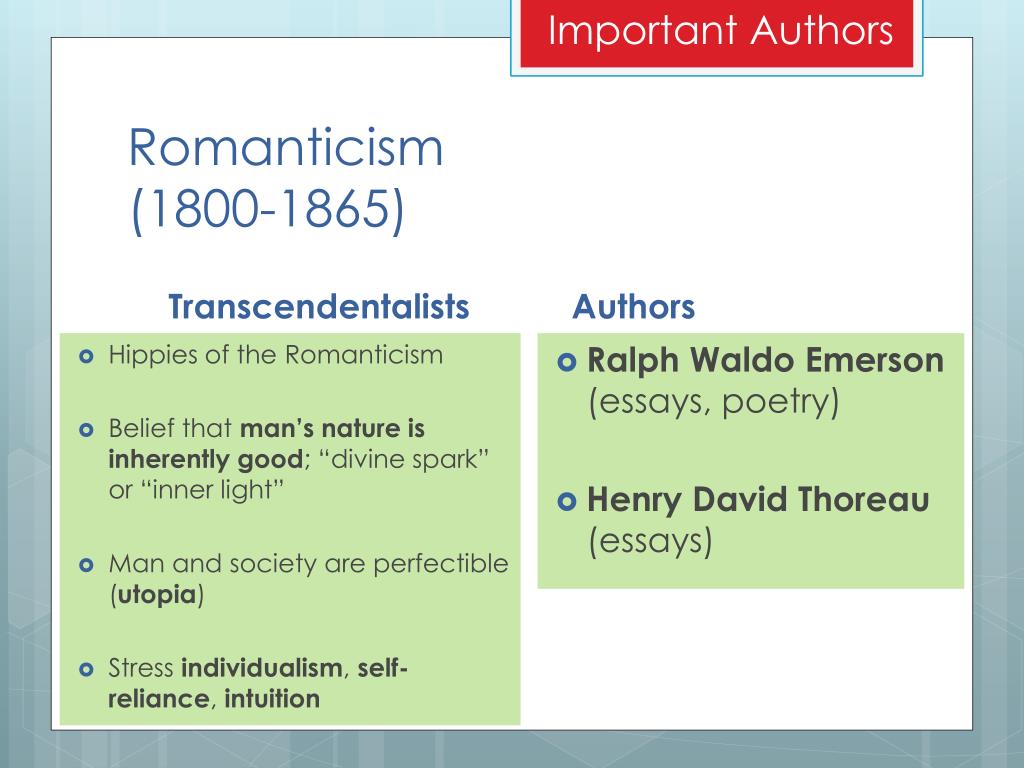 Important Authors

Romanticism
(1800-1865)

Transcendentalists

Hippies of the Romanticism

Belief that man's nature is inherently good; "divine spark" or "inner light"

Man and society are perfectible (utopia)

Stress individualism, self-reliance, intuition

Authors

Ralph Waldo Emerson (essays, poetry)

Henry David Thoreau (essays)